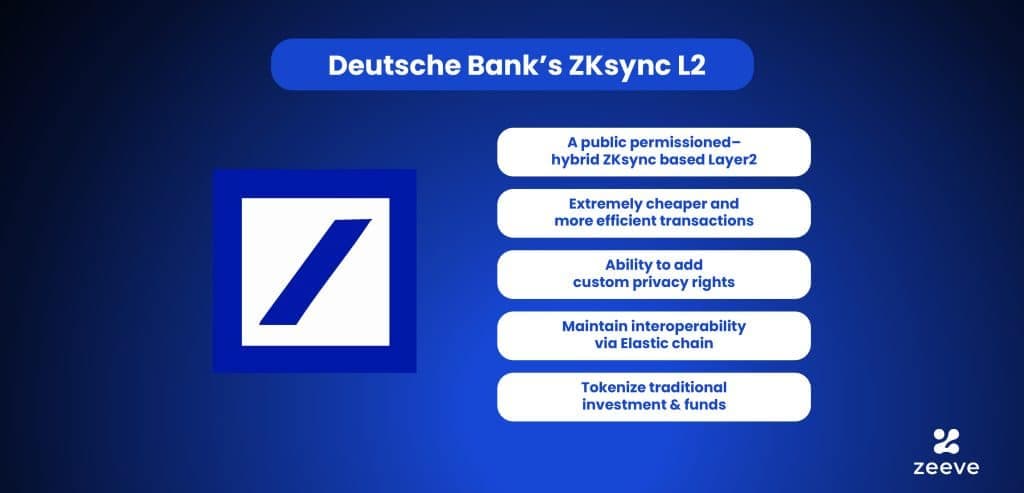 Deutsche Bank's ZKsync L2

A public permissioned–hybrid ZKsync based Layer2

Extremely cheaper and more efficient transactions

Ability to add custom privacy rights

Maintain interoperability via Elastic chain

Tokenize traditional investment & funds

zeeve